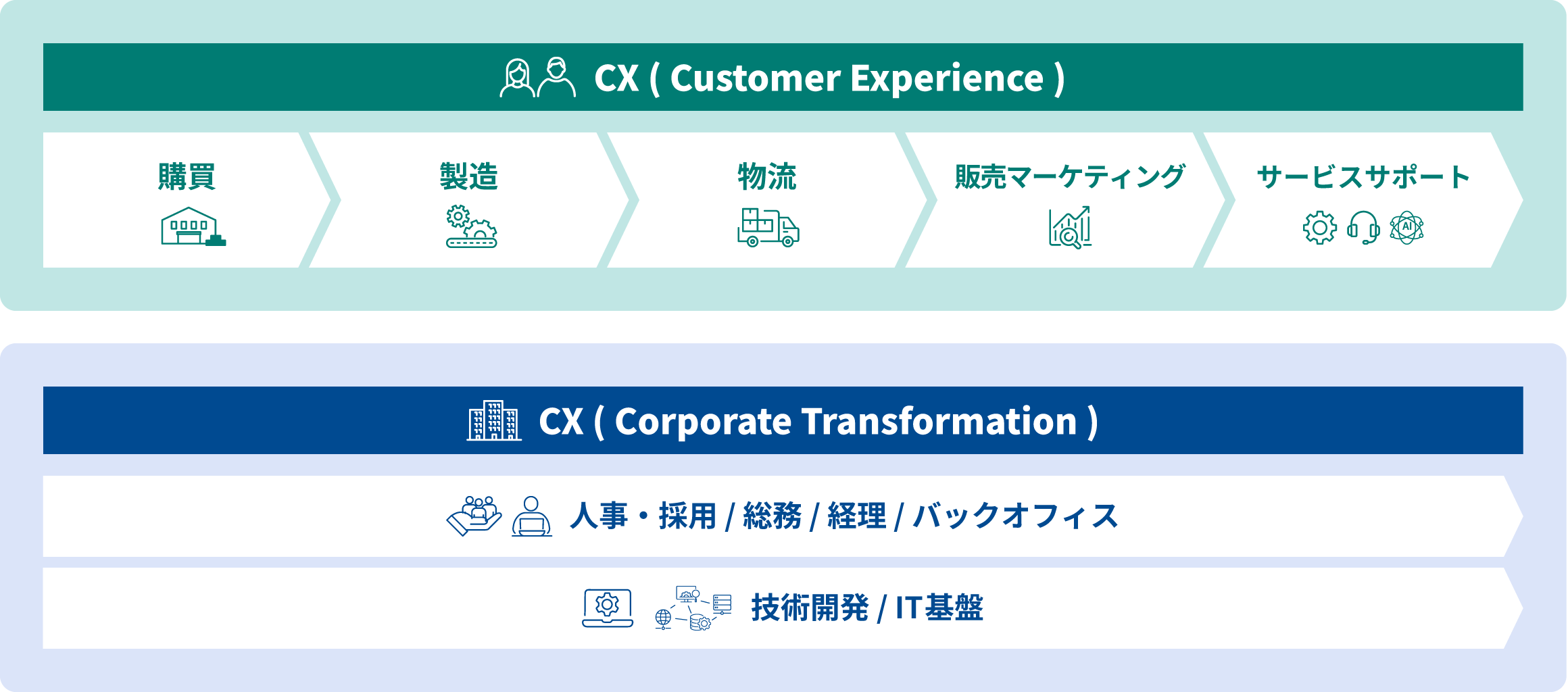 CX ( Customer Experience )

購買

製造

物流

販売マーケティング

サービスサポート

AI

CX ( Corporate Transformation )

人事・採用 / 総務 / 経理 / バックオフィス

技術開発 / IT基盤